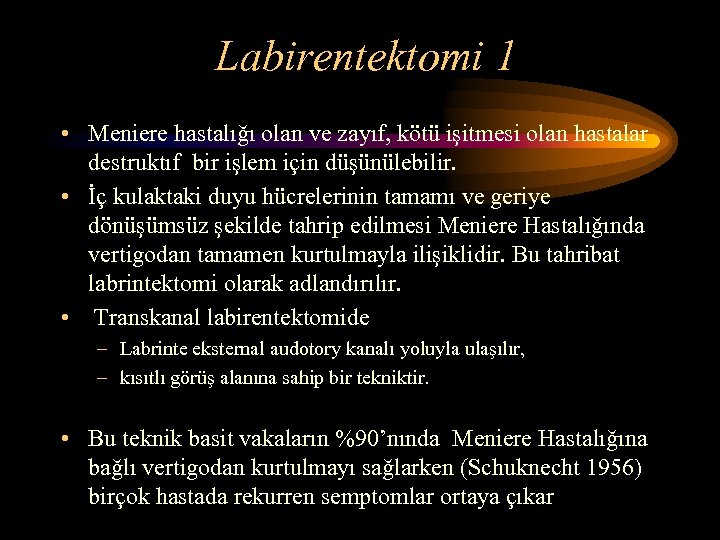 Labirentektomi 1

• Meniere hastalığı olan ve zayıf, kötü işitmesi olan hastalar destruktıf bir işlem için düşünülebilir.
• İç kulaktaki duyu hücrelerinin tamamı ve geriye dönüşümsüz şekilde tahrip edilmesi Meniere Hastalığında vertigodan tamamen kurtulmayla ilişiklidir. Bu tahribat labrintektomi olarak adlandırılır.
• Transkanal labirentektomide
– Labrinte eksternal audotory kanalı yoluyla ulaşılır,
– kısıtlı görüş alanına sahip bir tekniktir.

• Bu teknik basit vakaların %90'nında Meniere Hastalığına bağlı vertigodan kurtulmayı sağlarken (Schuknecht 1956) birçok hastada rekurren semptomlar ortaya çıkar